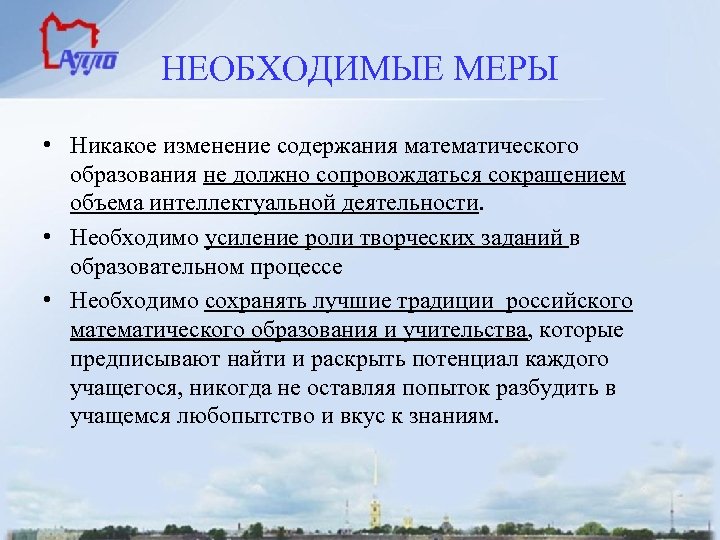 АППО

НЕОБХОДИМЫЕ МЕРЫ

• Никакое изменение содержания математического образования не должно сопровождаться сокращением объема интеллектуальной деятельности.

• Необходимо усиление роли творческих заданий в образовательном процессе

• Необходимо сохранять лучшие традиции российского математического образования и учительства, которые предписывают найти и раскрыть потенциал каждого учащегося, никогда не оставляя попыток разбудить в учащемся любопытство и вкус к знаниям.